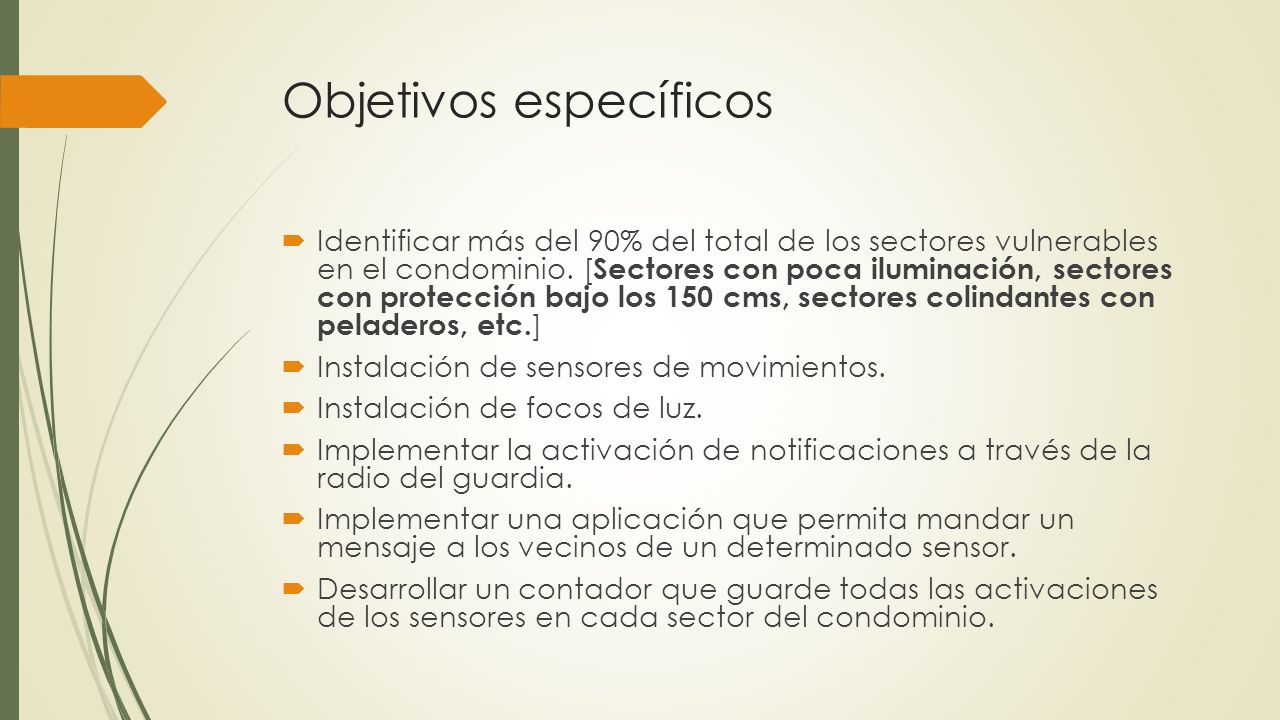 Objetivos específicos

Identificar más del 90% del total de los sectores vulnerables en el condominio. [Sectores con poca iluminación, sectores con protección bajo los 150 cms, sectores colindantes con peladeros, etc.]

Instalación de sensores de movimientos.

Instalación de focos de luz.

Implementar la activación de notificaciones a través de la radio del guardia.

Implementar una aplicación que permita mandar un mensaje a los vecinos de un determinado sensor.

Desarrollar un contador que guarde todas las activaciones de los sensores en cada sector del condominio.